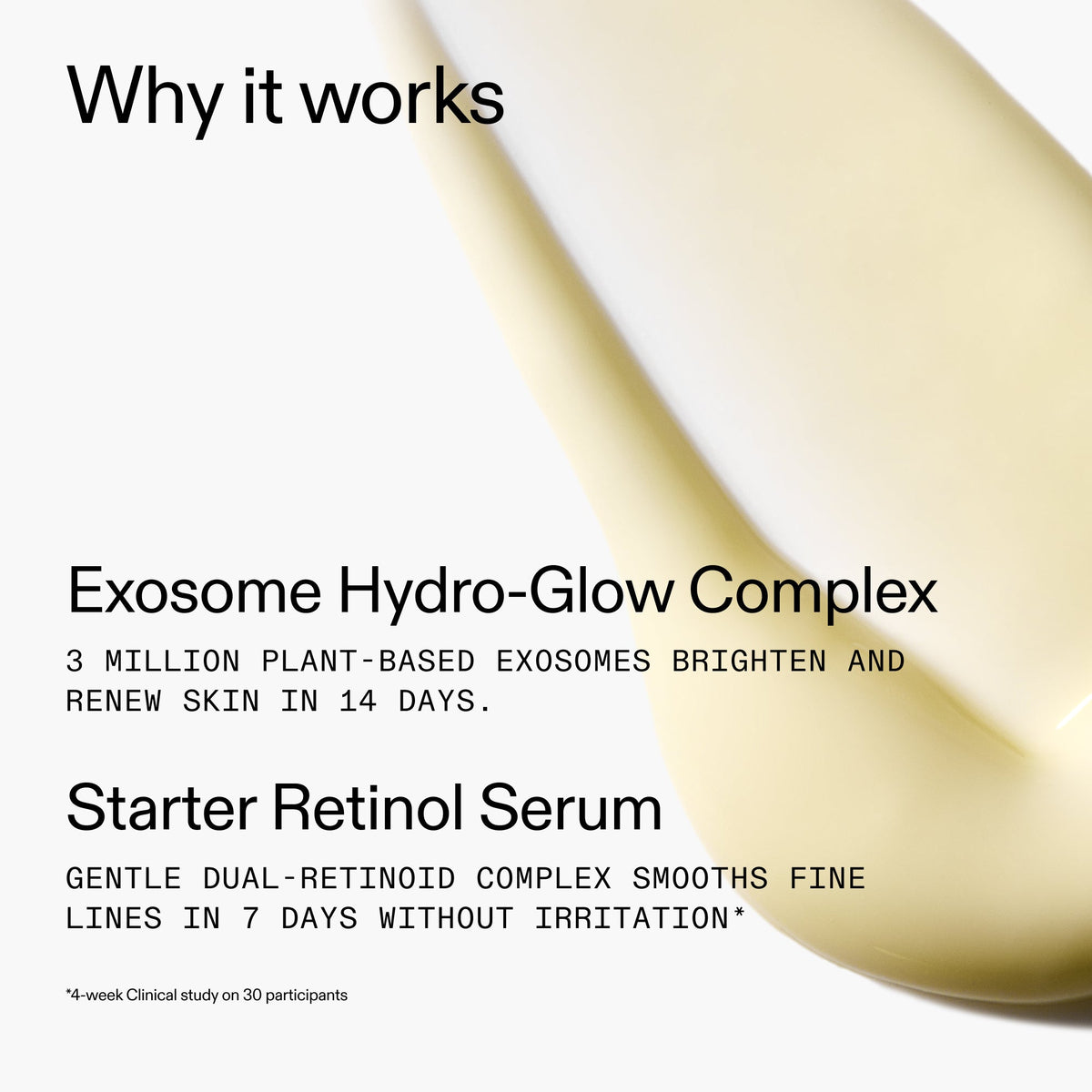 Why it works

Exosome Hydro-Glow Complex

3 MILLION PLANT-BASED EXOSOMES BRIGHTEN AND RENEW SKIN IN 14 DAYS.

Starter Retinol Serum

GENTLE DUAL-RETINOID COMPLEX SMOOTHS FINE LINES IN 7 DAYS WITHOUT IRRITATION*

*4-week Clinical study on 30 participants